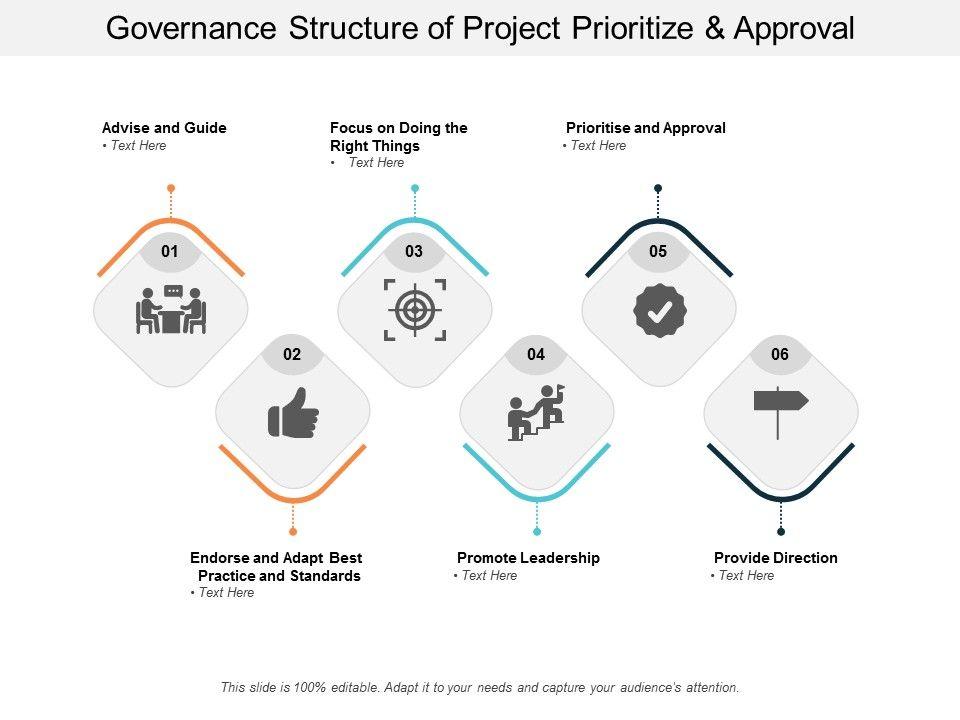 Governance Structure of Project Prioritize & Approval

Advise and Guide
• Text Here

Focus on Doing the Right Things
• Text Here

Prioritise and Approval
• Text Here

01

03

05

02

04

06

Endorse and Adapt Best Practice and Standards
• Text Here

Promote Leadership
• Text Here

Provide Direction
• Text Here

This slide is 100% editable. Adapt it to your needs and capture your audience's attention.